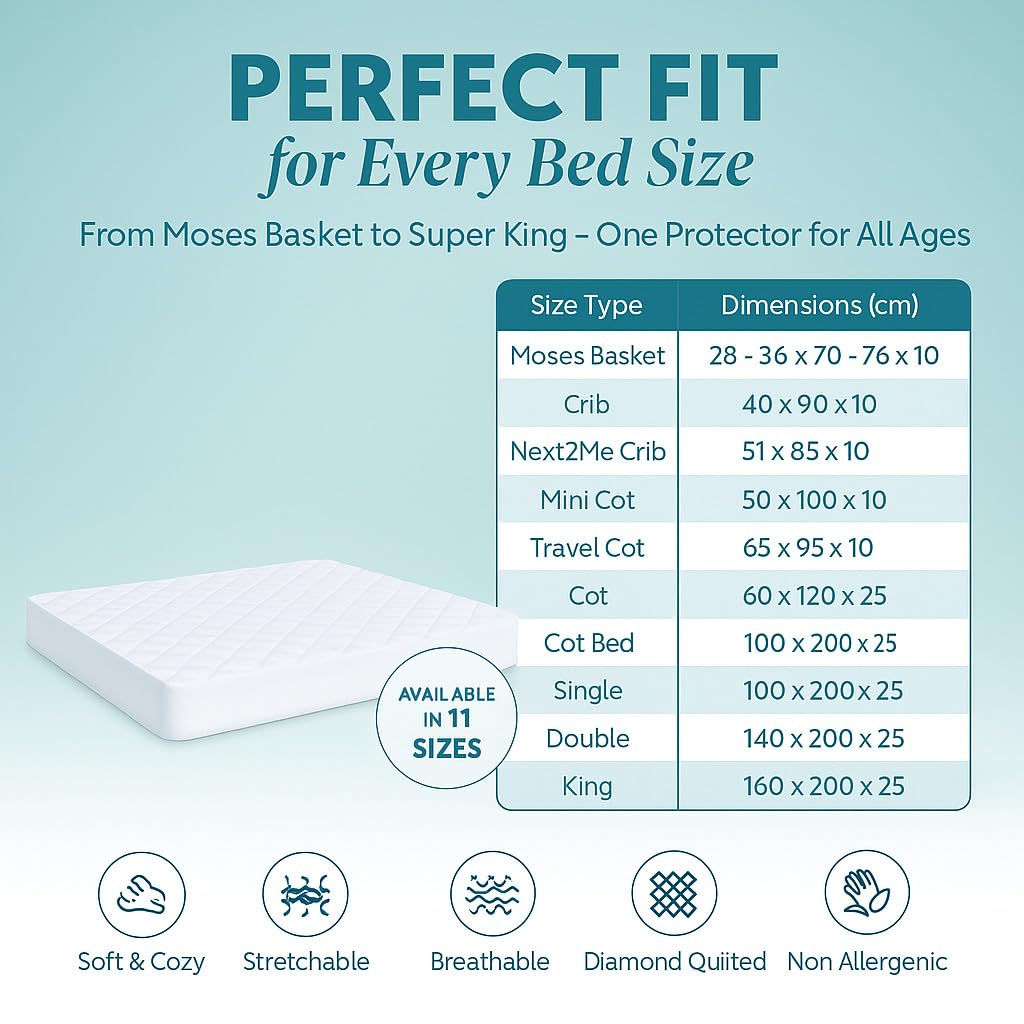 PERFECT FIT
for Every Bed Size

From Moses Basket to Super King – One Protector for All Ages

| Size Type | Dimensions (cm) |
|---|---|
| Moses Basket | 28 - 36 x 70 - 76 x 10 |
| Crib | 40 x 90 x 10 |
| Next2Me Crib | 51 x 85 x 10 |
| Mini Cot | 50 x 100 x 10 |
| Travel Cot | 65 x 95 x 10 |
| Cot | 60 x 120 x 25 |
| Cot Bed | 100 x 200 x 25 |
| Single | 100 x 200 x 25 |
| Double | 140 x 200 x 25 |
| King | 160 x 200 x 25 |

AVAILABLE IN 11 SIZES

Soft & Cozy
Stretchable
Breathable
Diamond Quiited
Non Allergenic